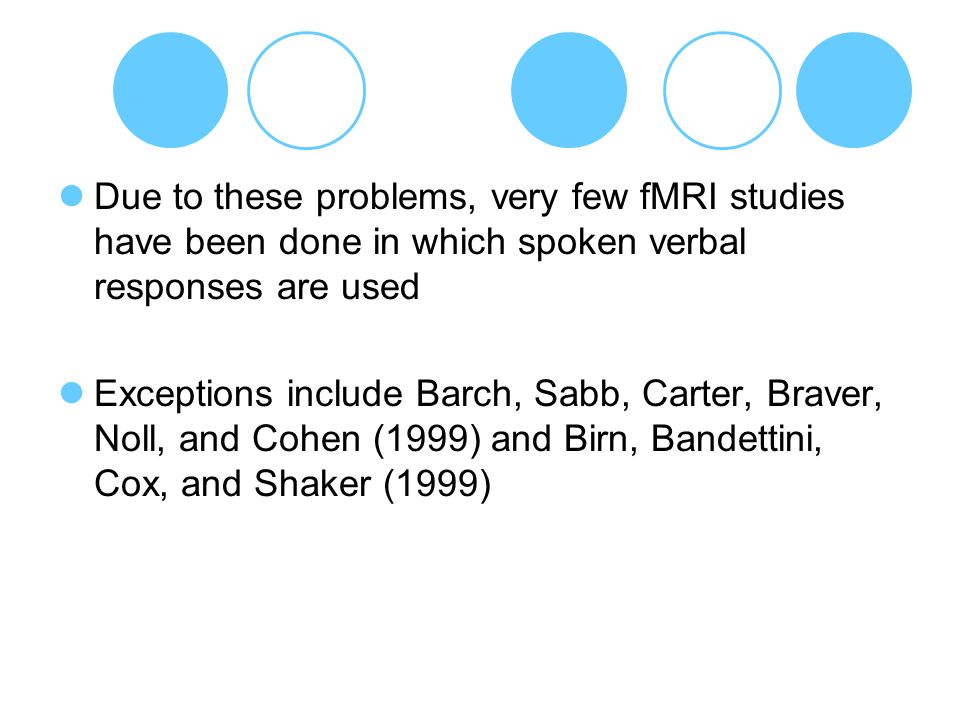 Due to these problems, very few fMRI studies have been done in which spoken verbal responses are used

Exceptions include Barch, Sabb, Carter, Braver, Noll, and Cohen (1999) and Birn, Bandettini, Cox, and Shaker (1999)